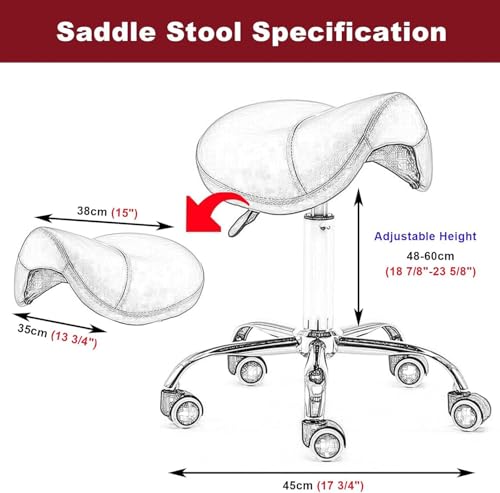 Saddle Stool Specification

38cm (15")

35cm (13 3/4")

Adjustable Height

48-60cm

(18 7/8"-23 5/8")

45cm (17 3/4")